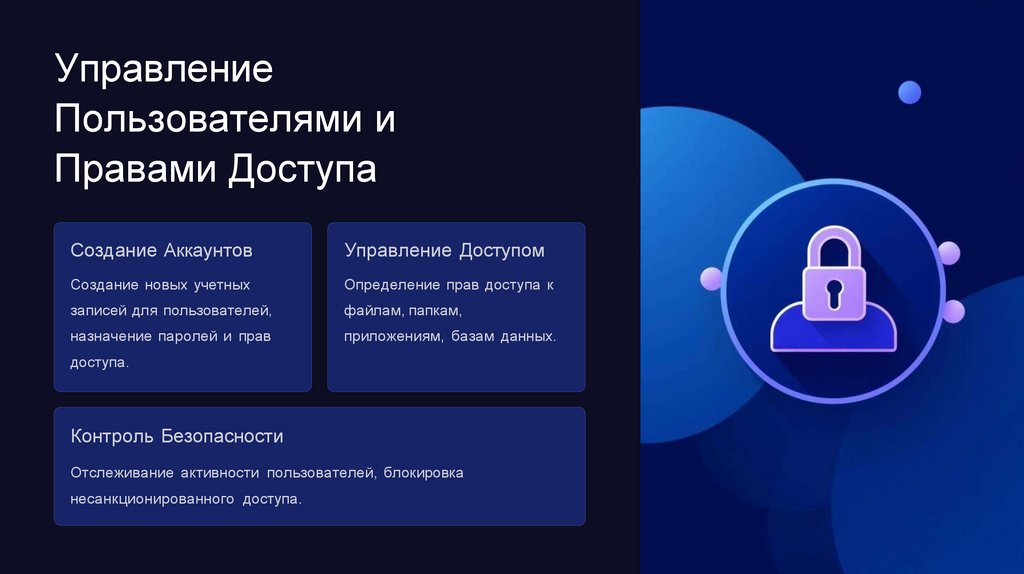 Управление Пользователями и Правами Доступа

Создание Аккаунтов

Создание новых учетных записей для пользователей, назначение паролей и прав доступа.

Управление Доступом

Определение прав доступа к файлам, папкам, приложениям, базам данных.

Контроль Безопасности

Отслеживание активности пользователей, блокировка несанкционированного доступа.